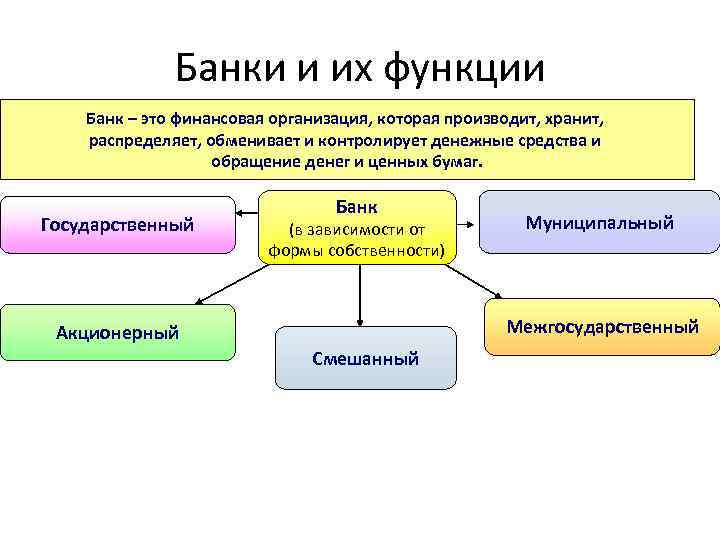 Банки и их функции

Банк – это финансовая организация, которая производит, хранит, распределяет, обменивает и контролирует денежные средства и обращение денег и ценных бумаг.

Государственный

Банк (в зависимости от формы собственности)

Муниципальный

Акционерный

Смешанный

Межгосударственный